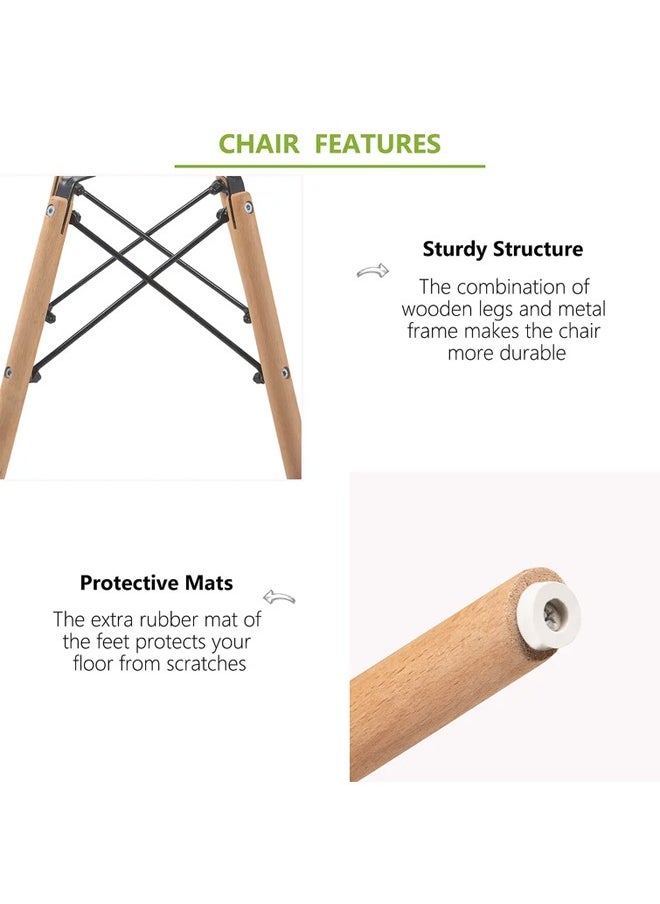 CHAIR FEATURES

Sturdy Structure

The combination of wooden legs and metal frame makes the chair more durable

Protective Mats

The extra rubber mat of the feet protects your floor from scratches